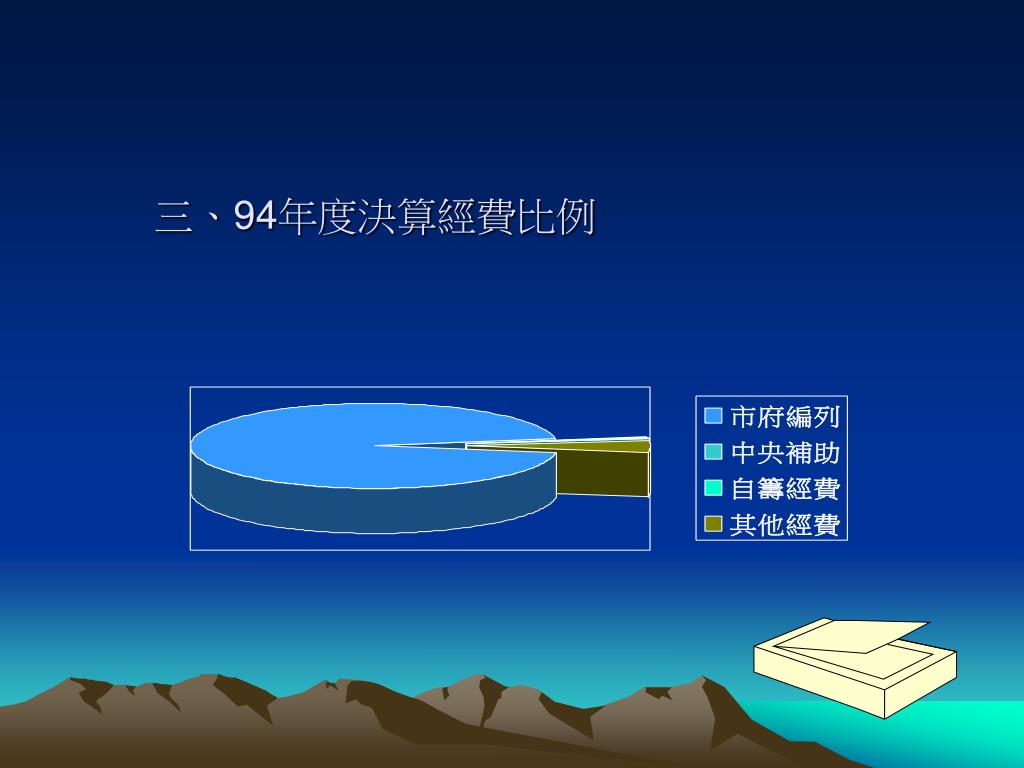 三、94年度決算經費比例

市府編列
中央補助
自籌經費
其他經費